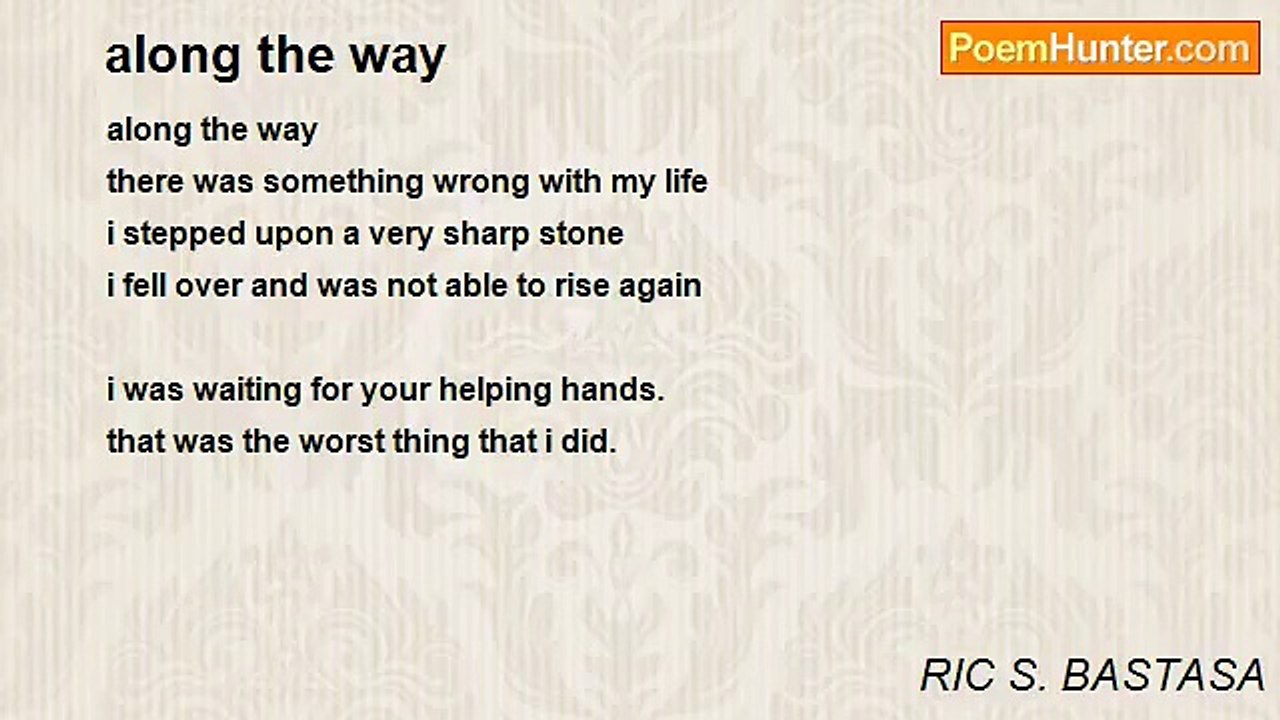 along the way

PoemHunter.com

along the way
there was something wrong with my life
i stepped upon a very sharp stone
i fell over and was not able to rise again

i was waiting for your helping hands.
that was the worst thing that i did.

RIC S. BASTASA